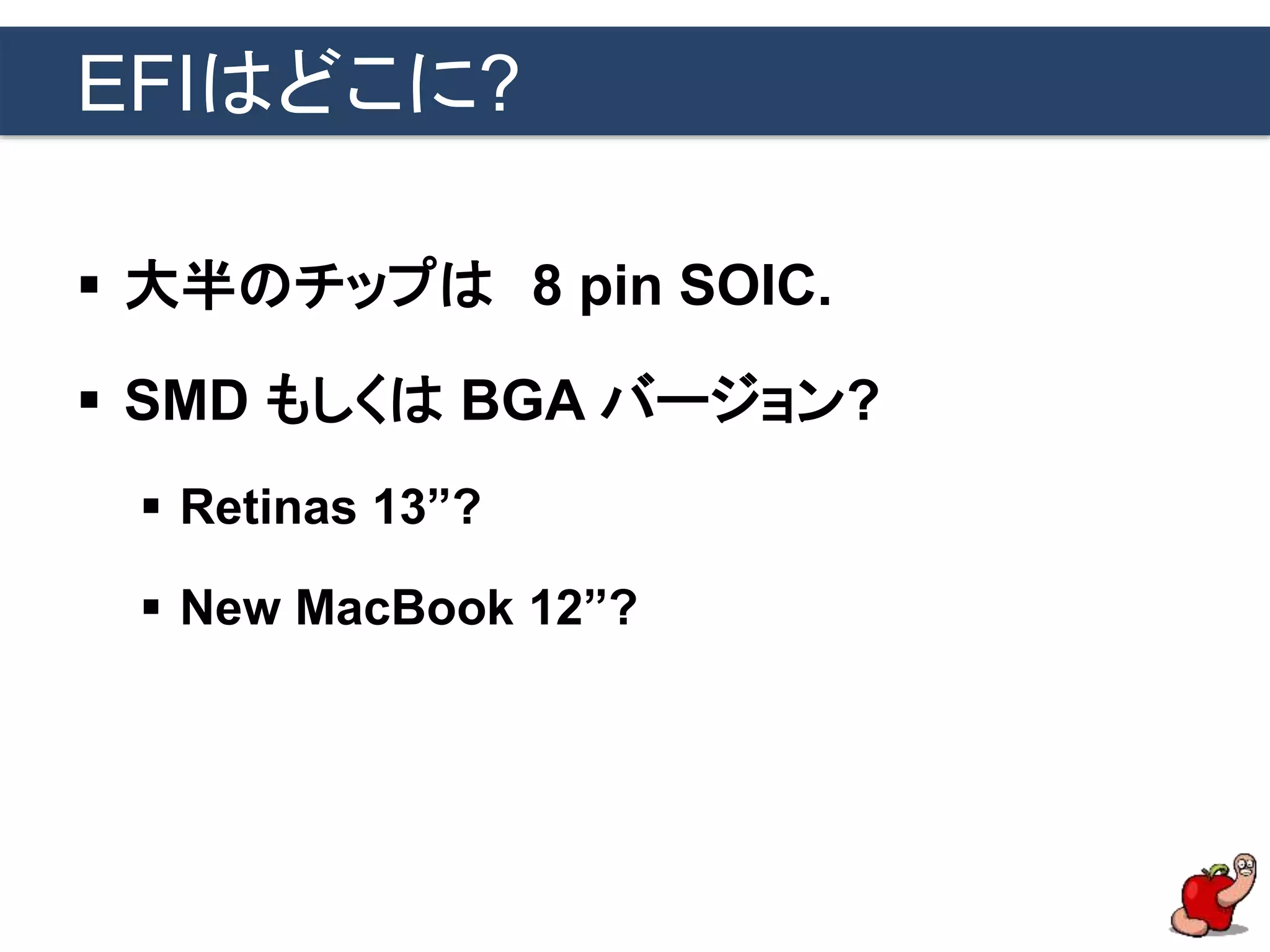 EFIはどこに?

▪ 大半のチップは 8 pin SOIC.

▪ SMD もしくは BGA バージョン?

▪ Retinas 13”?

▪ New MacBook 12”?